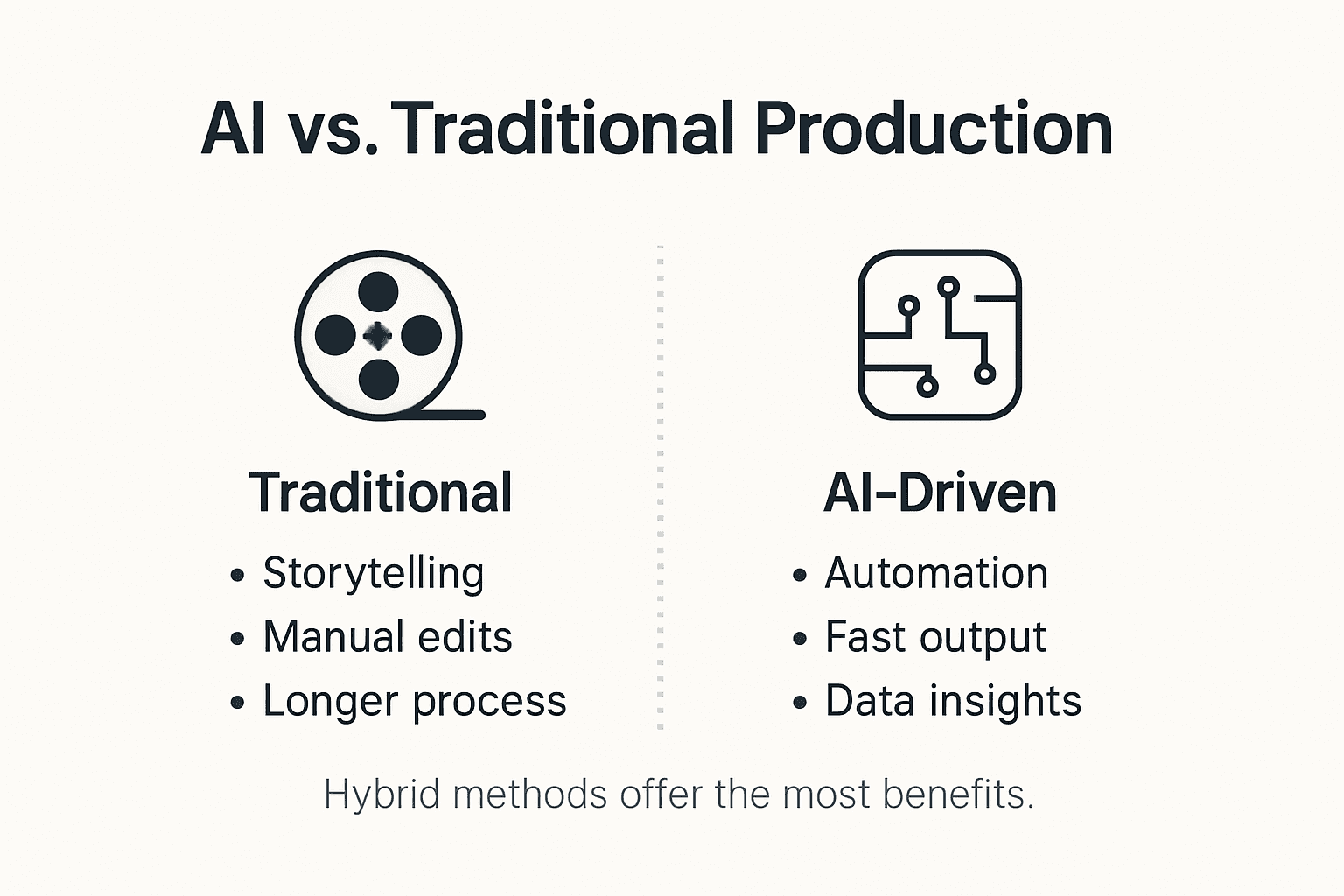 AI vs. Traditional Production

Traditional
• Storytelling
• Manual edits
• Longer process

AI-Driven
• Automation
• Fast output
• Data insights

Hybrid methods offer the most benefits.